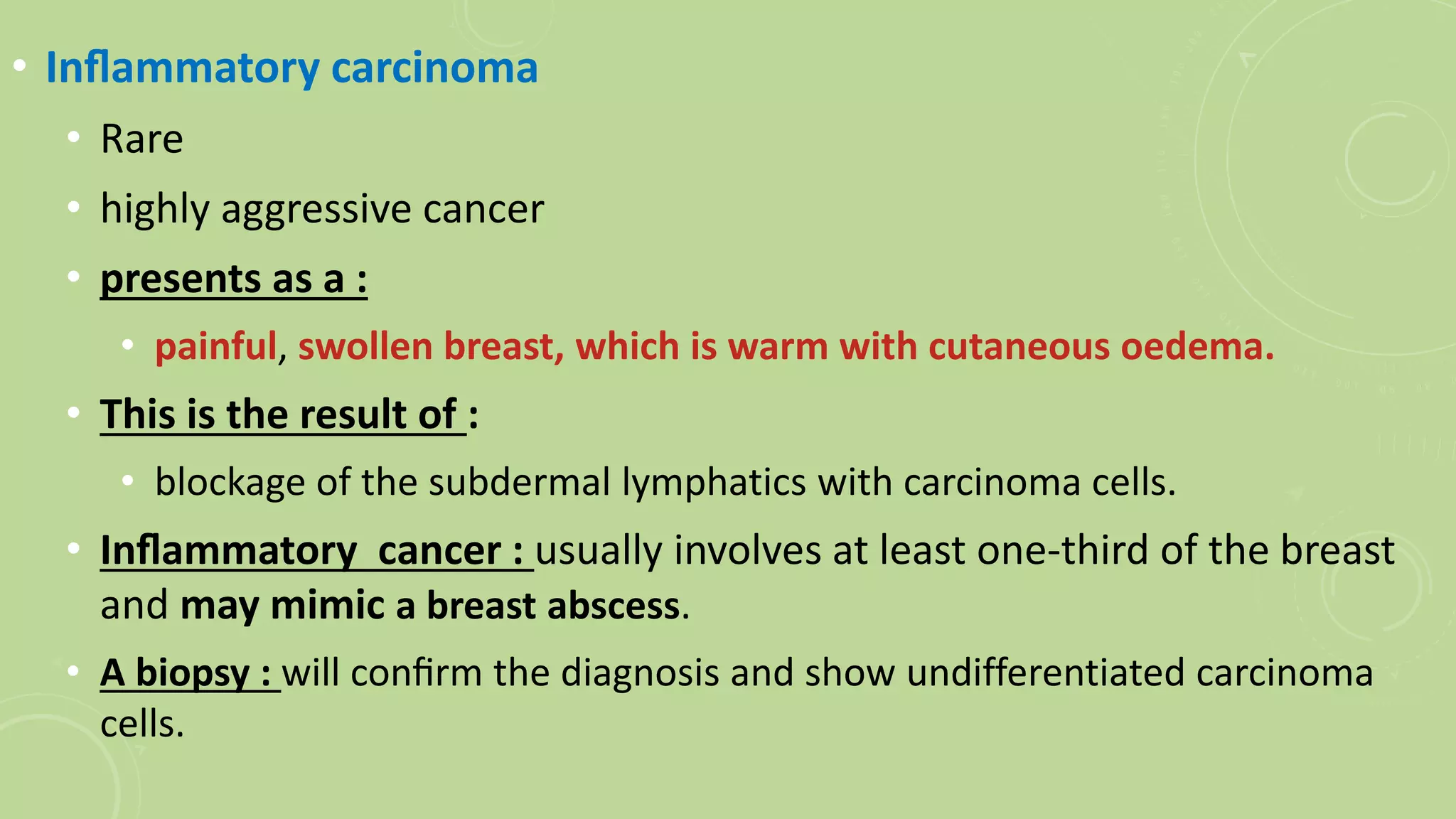 • Inflammatory carcinoma

• Rare

• highly aggressive cancer

• presents as a :

• painful, swollen breast, which is warm with cutaneous oedema.

• This is the result of :

• blockage of the subdermal lymphatics with carcinoma cells.

• Inflammatory cancer : usually involves at least one-third of the breast and may mimic a breast abscess.

• A biopsy : will confirm the diagnosis and show undifferentiated carcinoma cells.